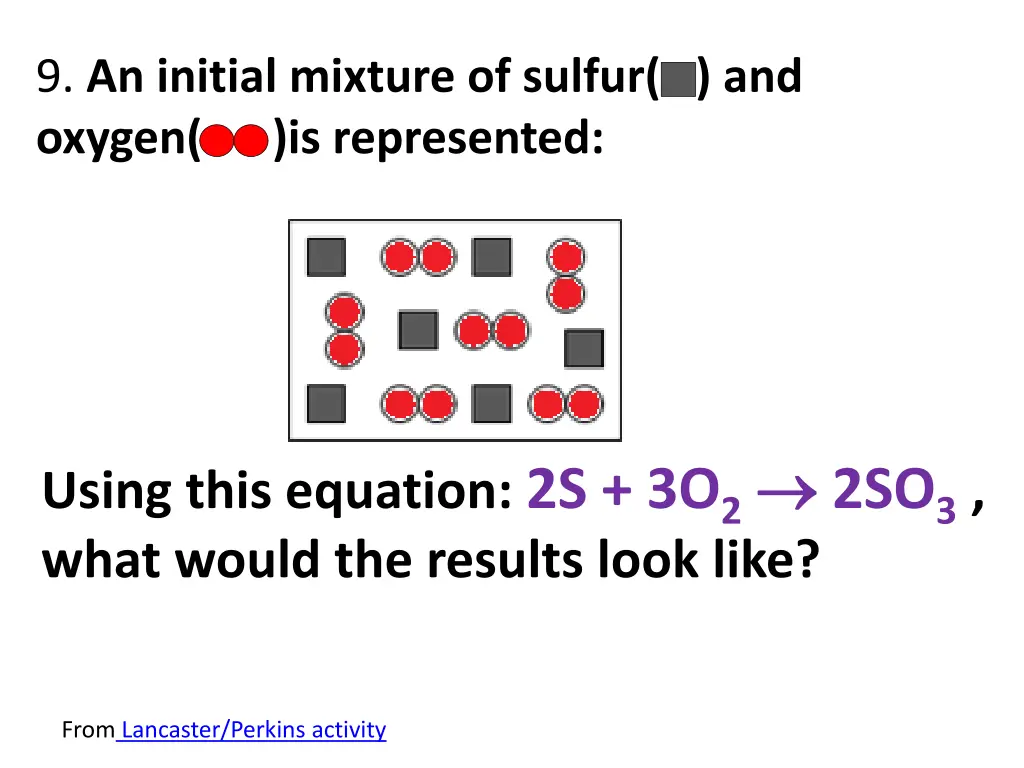 9. An initial mixture of sulfur( ) and oxygen( )is represented:

Using this equation: $2S + 3O_2 \rightarrow 2SO_3$ , what would the results look like?

From Lancaster/Perkins activity